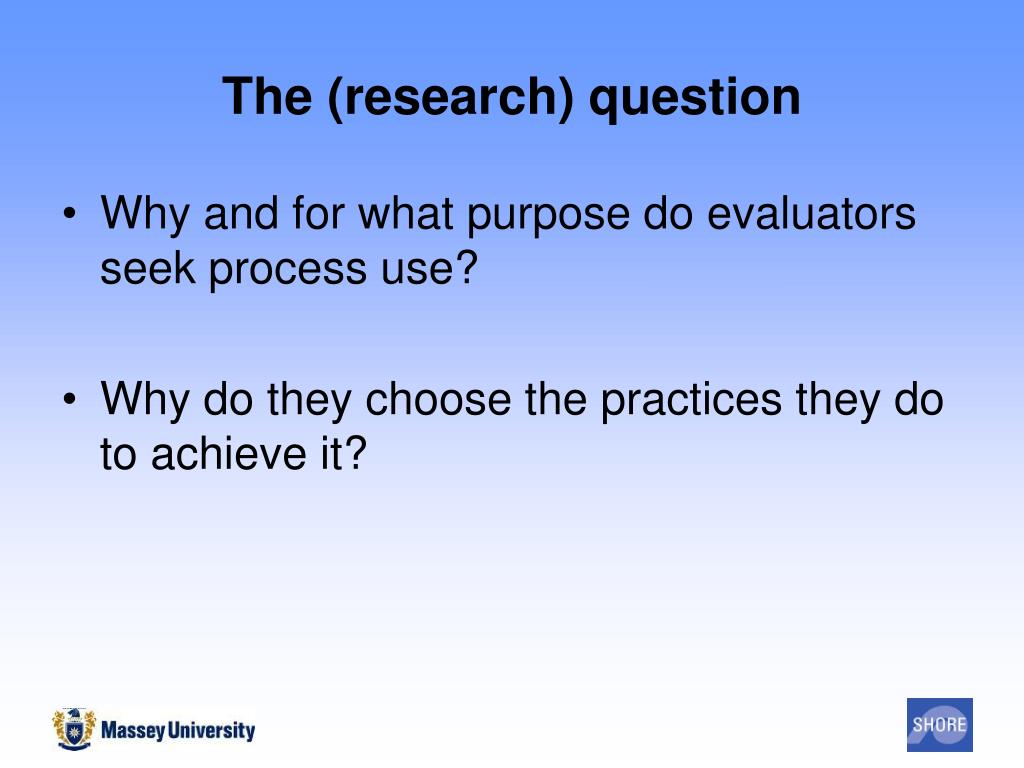 The (research) question

• Why and for what purpose do evaluators seek process use?

• Why do they choose the practices they do to achieve it?

Massey University

SHORE